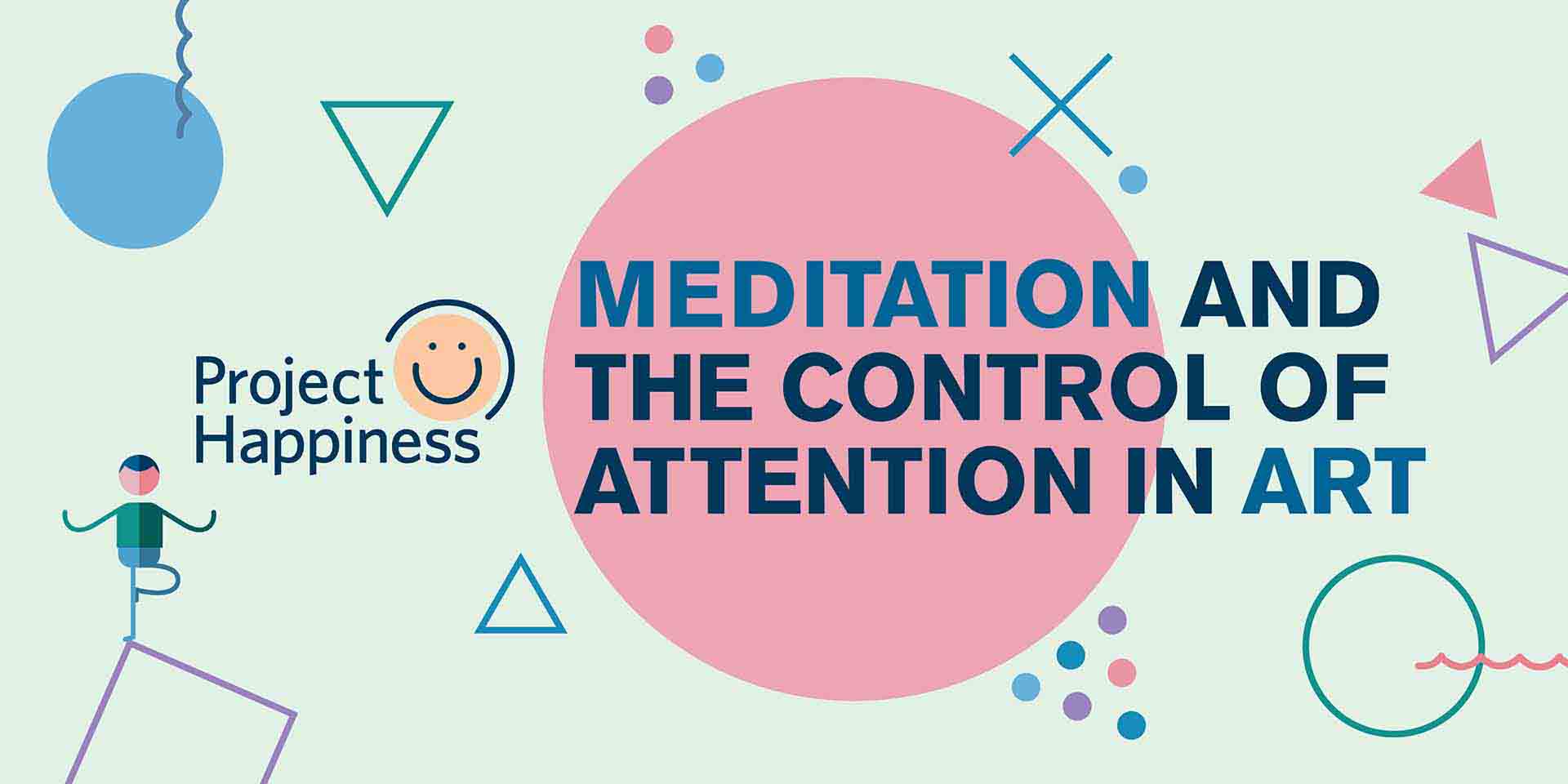 Project Happiness

MEDITATION AND THE CONTROL OF ATTENTION IN ART